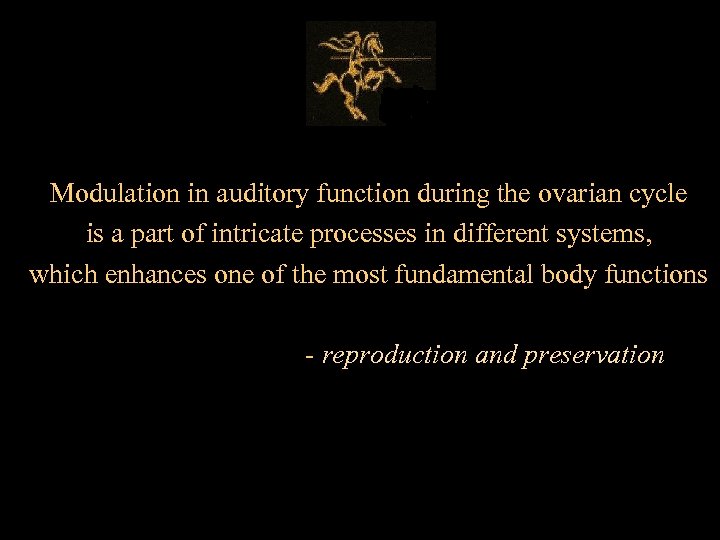 Modulation in auditory function during the ovarian cycle is a part of intricate processes in different systems, which enhances one of the most fundamental body functions

- reproduction and preservation